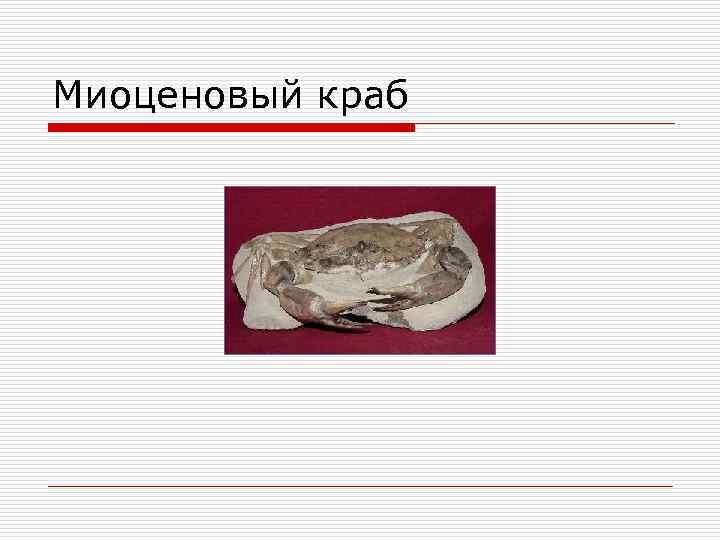 Миоценовый краб